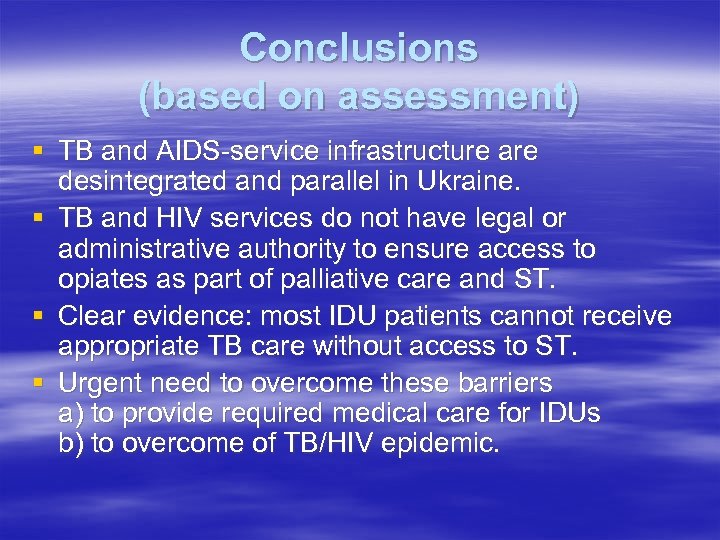 Conclusions
(based on assessment)

▪ TB and AIDS-service infrastructure are desintegrated and parallel in Ukraine.
▪ TB and HIV services do not have legal or administrative authority to ensure access to opiates as part of palliative care and ST.
▪ Clear evidence: most IDU patients cannot receive appropriate TB care without access to ST.
▪ Urgent need to overcome these barriers
a) to provide required medical care for IDUs
b) to overcome of TB/HIV epidemic.